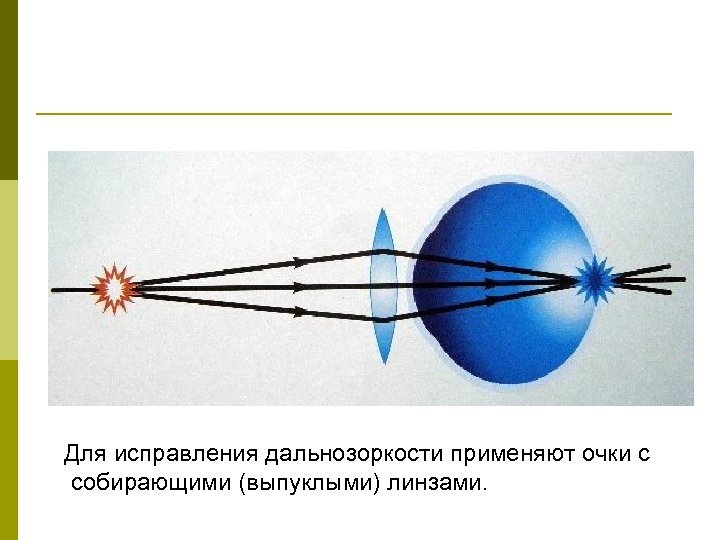 Для исправления дальнозоркости применяют очки с собирающими (выпуклыми) линзами.